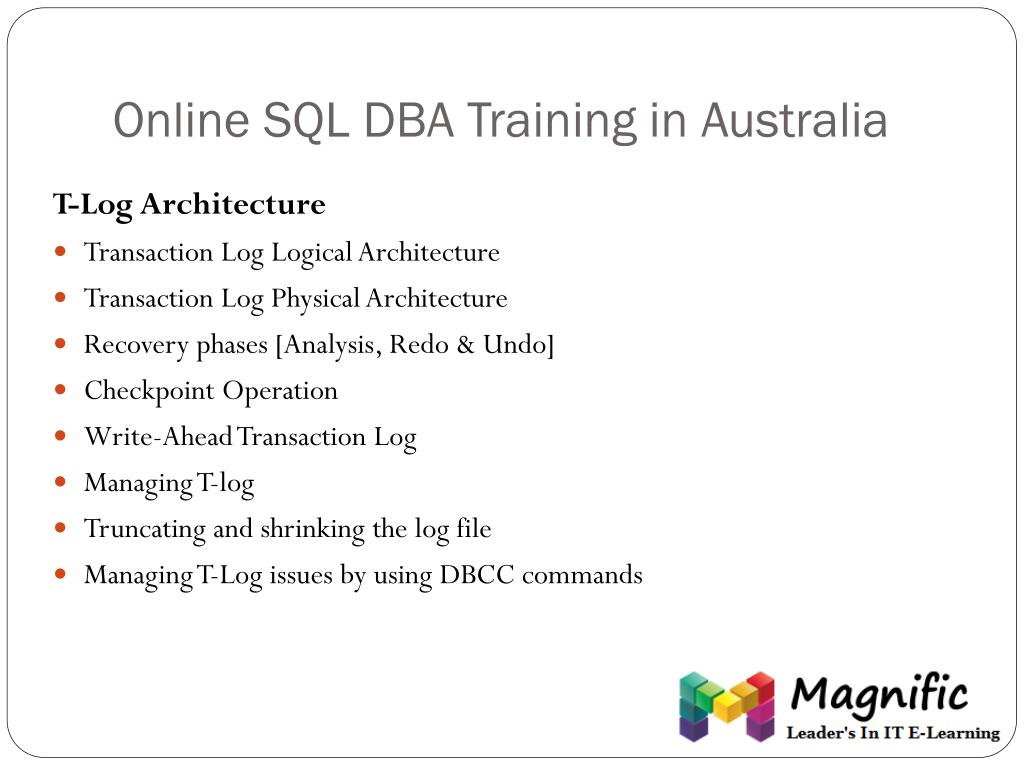 Online SQL DBA Training in Australia

T-Log Architecture

- Transaction Log Logical Architecture
- Transaction Log Physical Architecture
- Recovery phases [Analysis, Redo & Undo]
- Checkpoint Operation
- Write-Ahead Transaction Log
- Managing T-log
- Truncating and shrinking the log file
- Managing T-Log issues by using DBCC commands

Magnific
Leader's In IT E-Learning